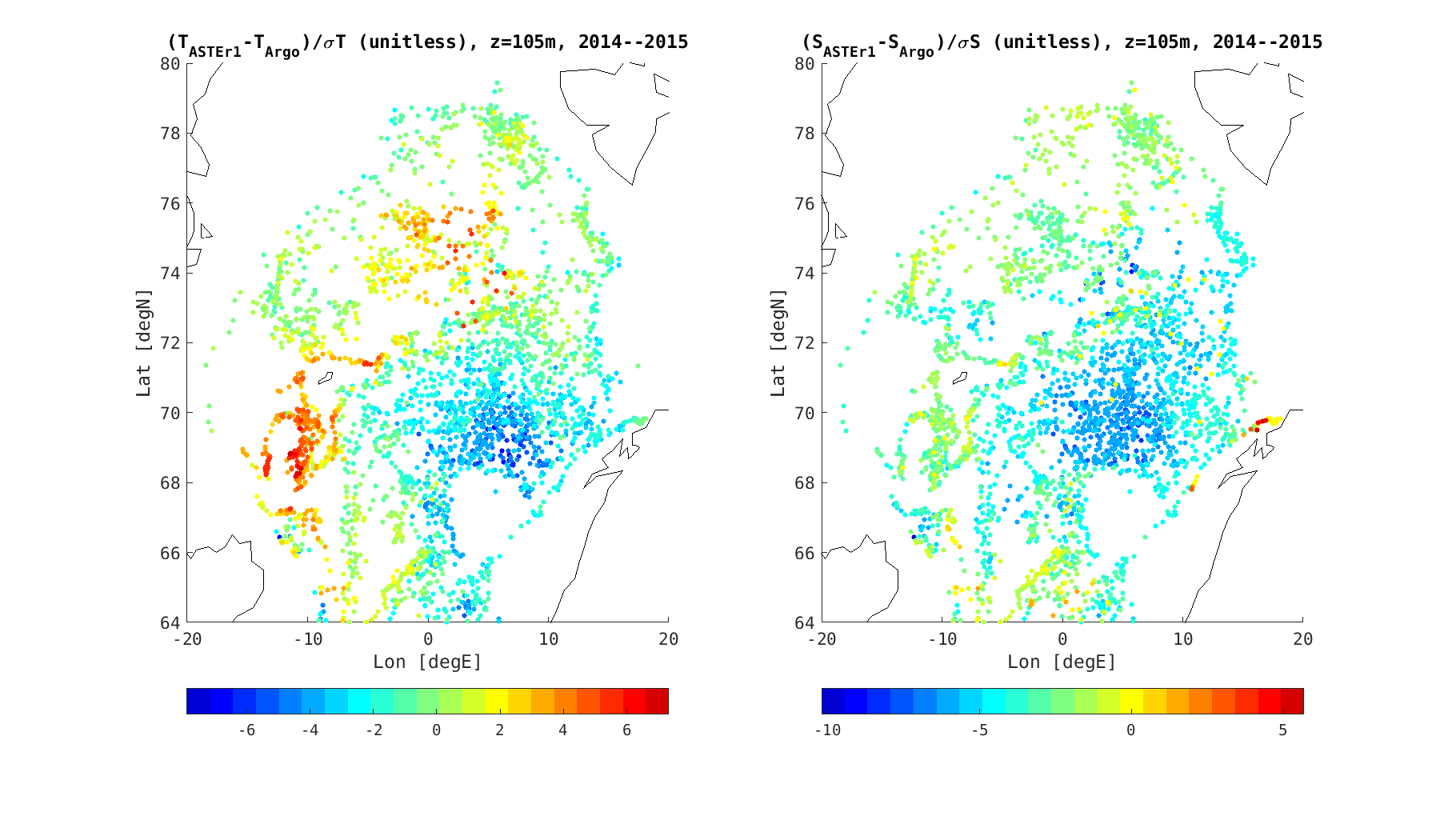 $(T_{ASTEr1}-T_{Argo})/\sigma T$ (unitless), z=105m, 2014--2015

80
78
76
74
72
70
68
66
64
Lat [degN]

-20 -10 0 10 20
Lon [degE]

-6 -4 -2 0 2 4 6

$(S_{ASTEr1}-S_{Argo})/\sigma S$ (unitless), z=105m, 2014--2015

80
78
76
74
72
70
68
66
64
Lat [degN]

-20 -10 0 10 20
Lon [degE]

-10 -5 0 5